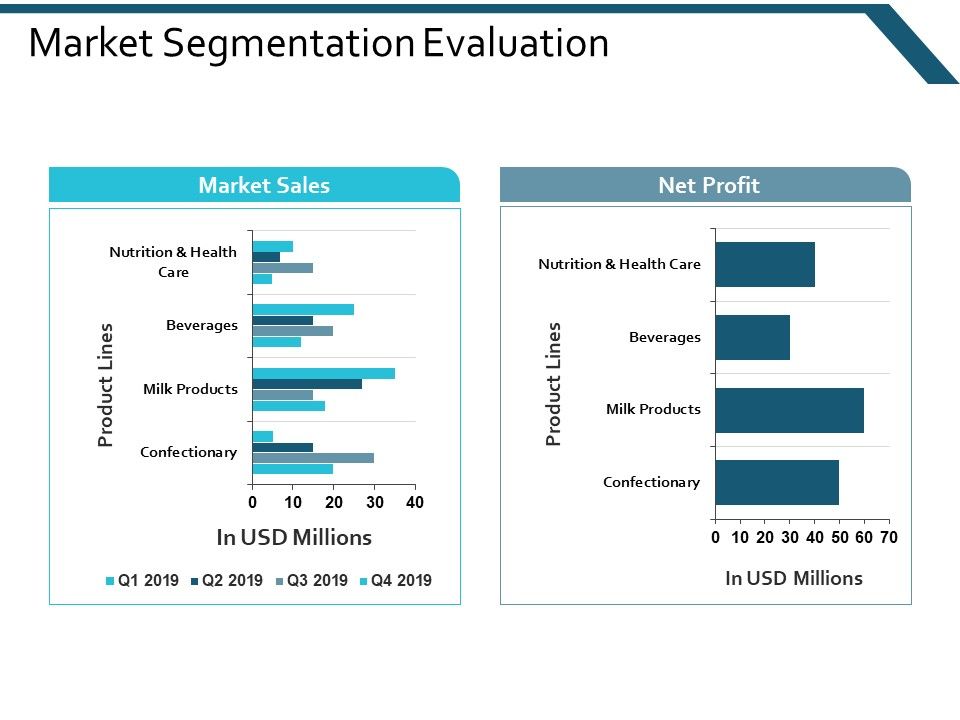 Market Segmentation Evaluation

Market Sales

Product Lines

Nutrition & Health Care

Beverages

Milk Products

Confectionary

0 10 20 30 40

In USD Millions

Q1 2019 Q2 2019 Q3 2019 Q4 2019

Net Profit

Product Lines

Nutrition & Health Care

Beverages

Milk Products

Confectionary

0 10 20 30 40 50 60 70

In USD Millions